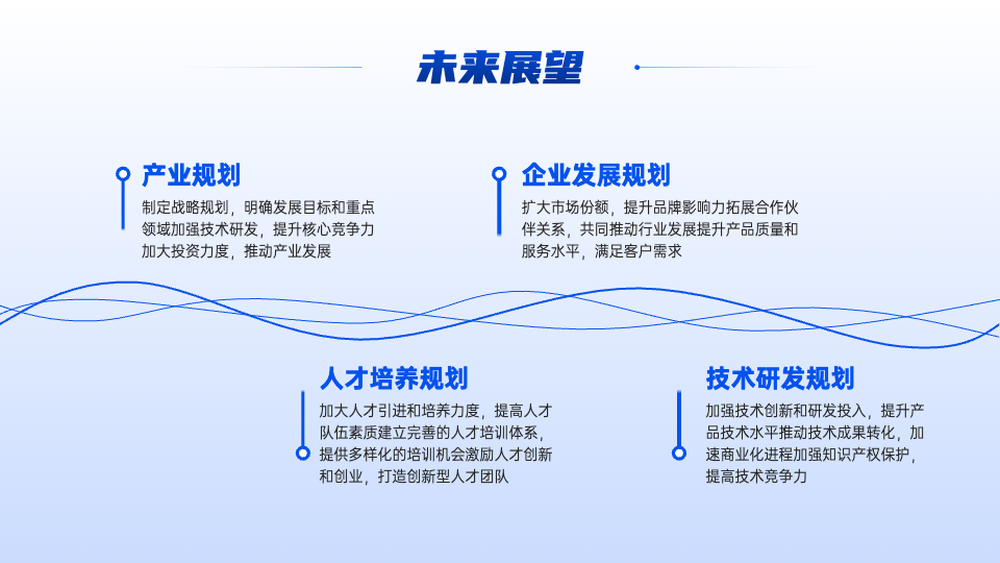 未来展望

产业规划

制定战略规划，明确发展目标和重点领域加强技术研发，提升核心竞争力加大投资力度，推动产业发展

企业发展规划

扩大市场份额，提升品牌影响力拓展合作伙伴关系，共同推动行业发展提升产品质量和服务水平，满足客户需求

人才培养规划

加大人才引进和培养力度，提高人才队伍素质建立完善的人才培训体系，提供多样化的培训机会激励人才创新和创业，打造创新型人才团队

技术研发规划

加强技术创新和研发投入，提升产品技术水平推动技术成果转化，加速商业化进程加强知识产权保护，提高技术竞争力